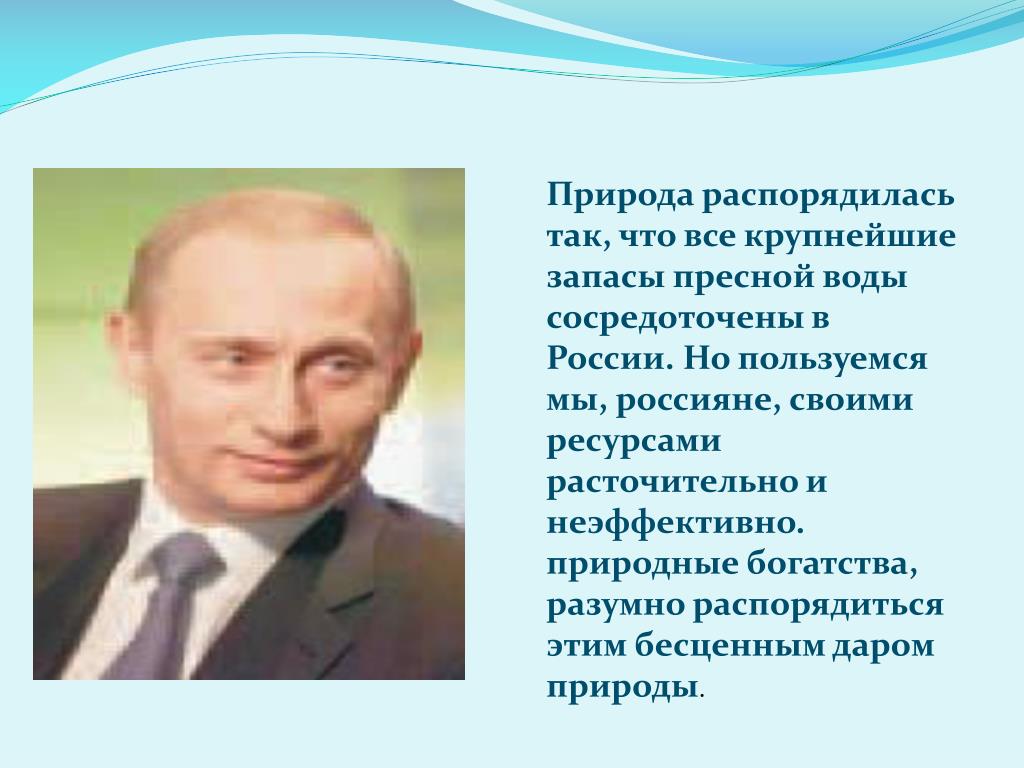 Природа распорядилась так, что все крупнейшие запасы пресной воды сосредоточены в России. Но пользуемся мы, россияне, своими ресурсами расточительно и неэффективно. природные богатства, разумно распорядиться этим бесценным даром природы.